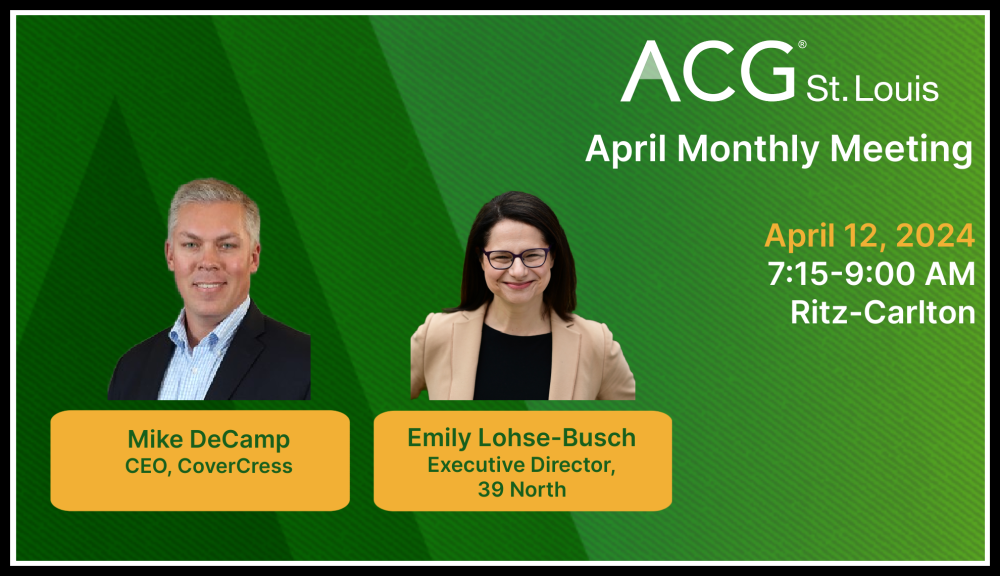 ACG® St. Louis

April Monthly Meeting

April 12, 2024
7:15-9:00 AM
Ritz-Carlton

Mike DeCamp
CEO, CoverCress

Emily Lohse-Busch
Executive Director, 39 North